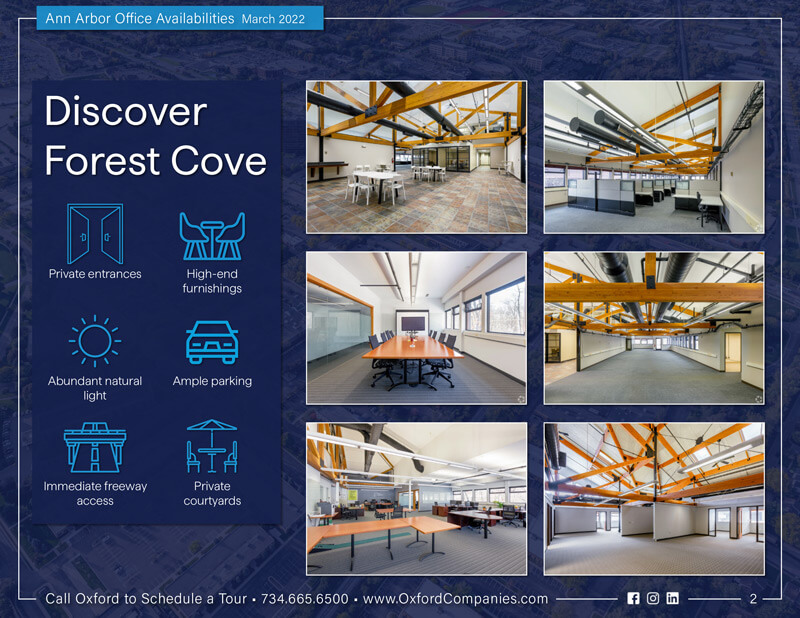 Ann Arbor Office Availabilities March 2022

Discover Forest Cove

Private entrances

High-end furnishings

Abundant natural light

Ample parking

Immediate freeway access

Private courtyards

Call Oxford to Schedule a Tour • 734.665.6500 • www.OxfordCompanies.com

2